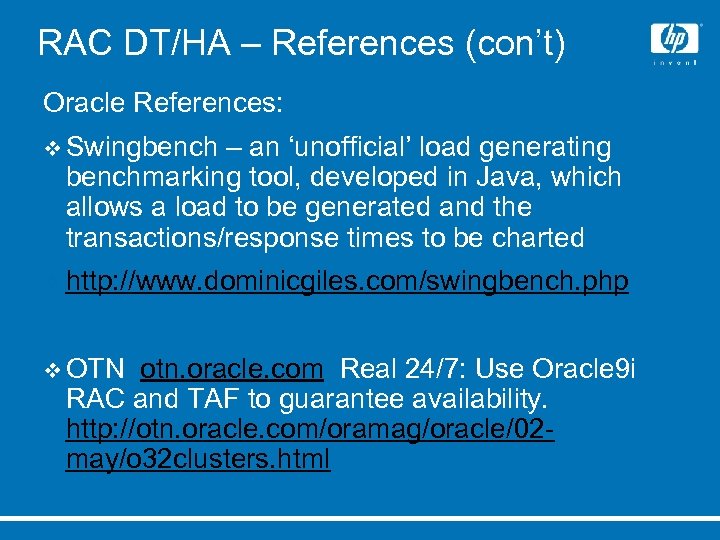 RAC DT/HA – References (con't)

hp
invent

Oracle References:

❖ Swingbench – an 'unofficial' load generating benchmarking tool, developed in Java, which allows a load to be generated and the transactions/response times to be charted

http://www.dominicgiles.com/swingbench.php

❖ OTN otn.oracle.com Real 24/7: Use Oracle9i RAC and TAF to guarantee availability. http://otn.oracle.com/oramag/oracle/02-may/o32clusters.html